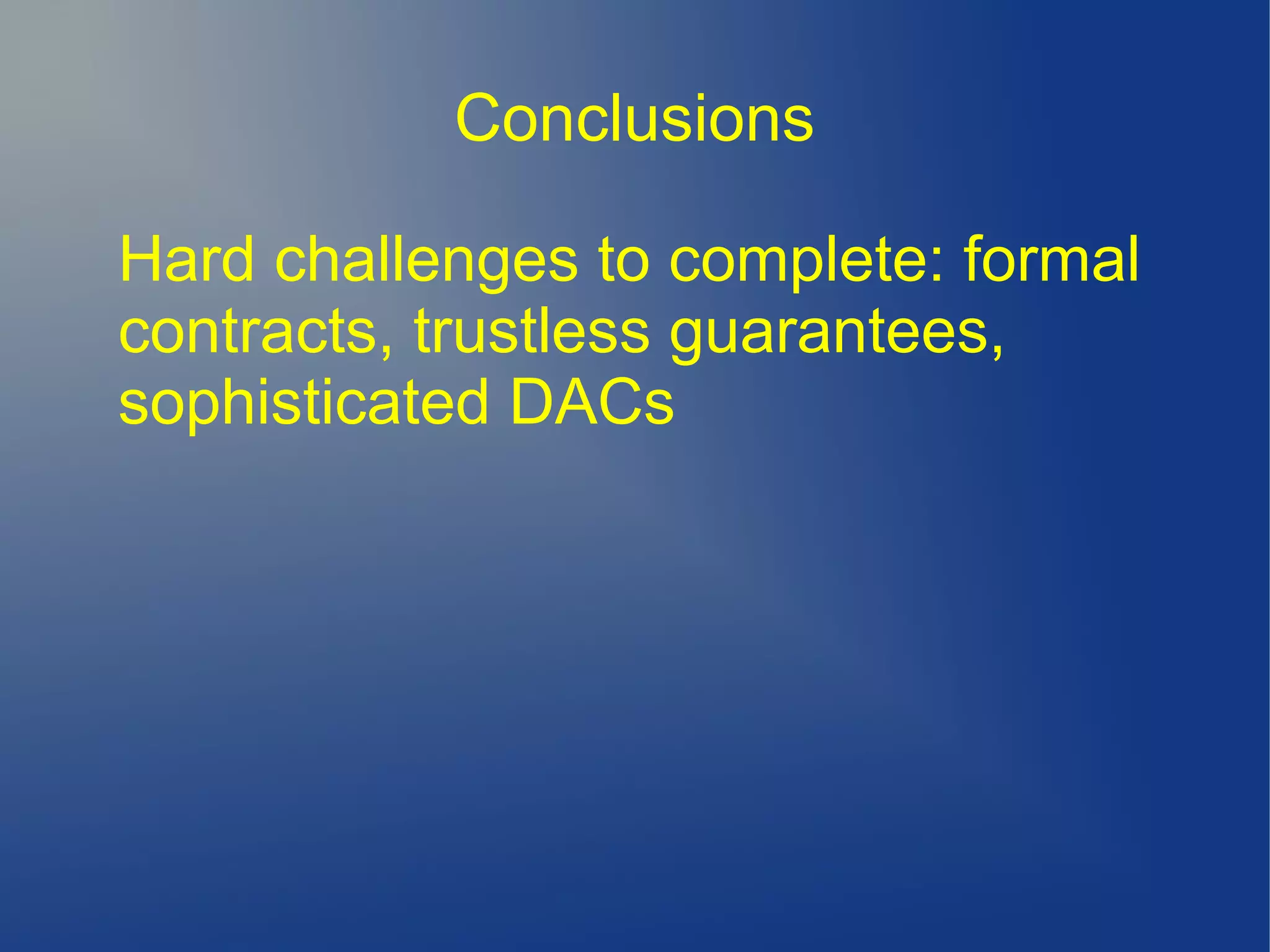 Conclusions

Hard challenges to complete: formal contracts, trustless guarantees, sophisticated DACs